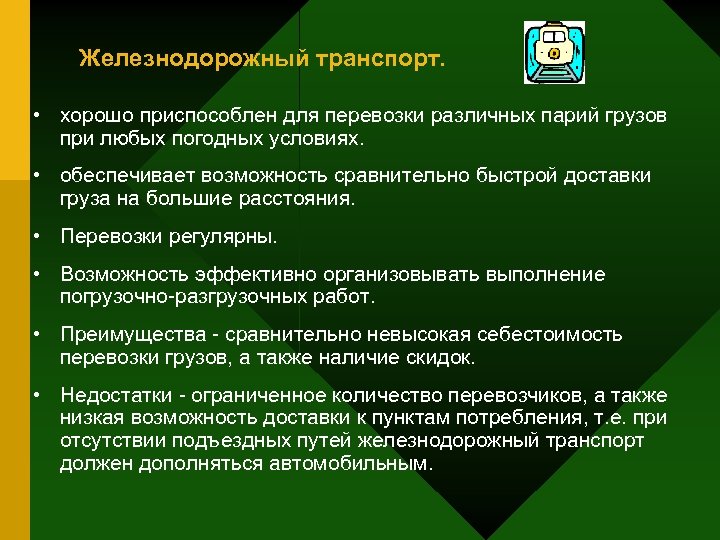 Железнодорожный транспорт.

• хорошо приспособлен для перевозки различных парий грузов при любых погодных условиях.

• обеспечивает возможность сравнительно быстрой доставки груза на большие расстояния.

• Перевозки регулярны.

• Возможность эффективно организовывать выполнение погрузочно-разгрузочных работ.

• Преимущества - сравнительно невысокая себестоимость перевозки грузов, а также наличие скидок.

• Недостатки - ограниченное количество перевозчиков, а также низкая возможность доставки к пунктам потребления, т.е. при отсутствии подъездных путей железнодорожный транспорт должен дополняться автомобильным.